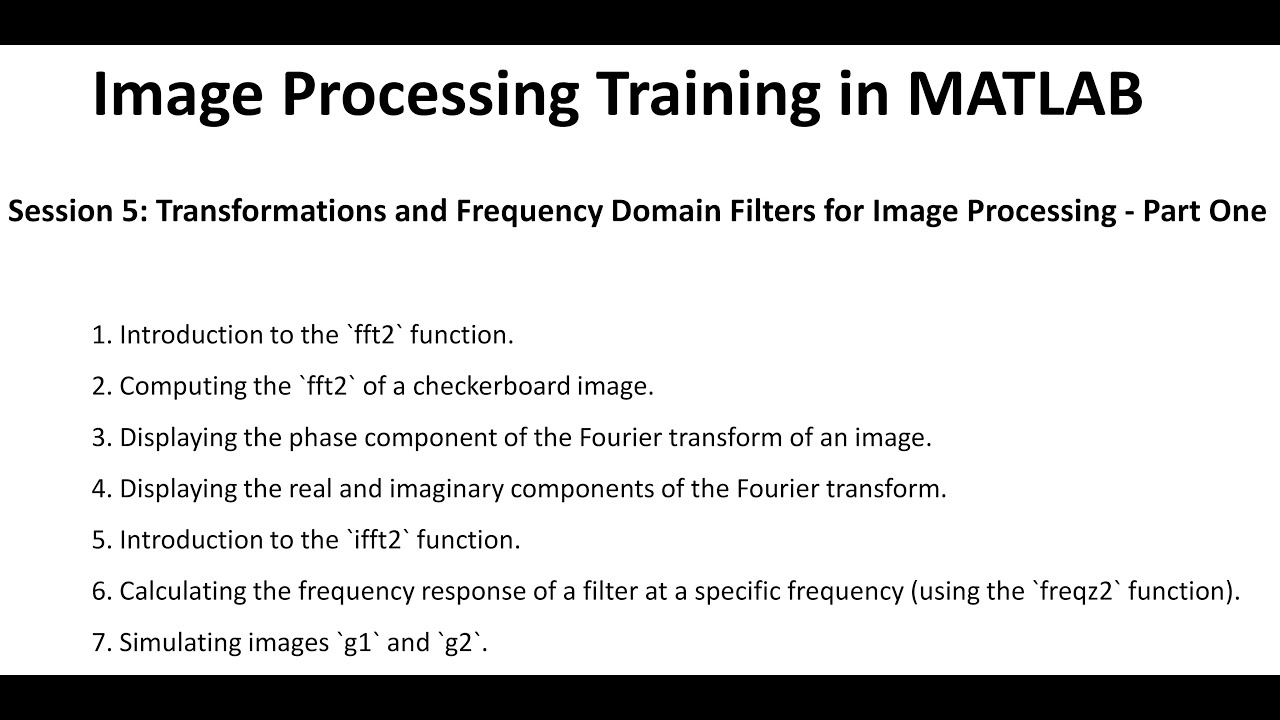 Image Processing Training in MATLAB

Session 5: Transformations and Frequency Domain Filters for Image Processing - Part One

1. Introduction to the `fft2` function.

2. Computing the `fft2` of a checkerboard image.

3. Displaying the phase component of the Fourier transform of an image.

4. Displaying the real and imaginary components of the Fourier transform.

5. Introduction to the `ifft2` function.

6. Calculating the frequency response of a filter at a specific frequency (using the `freqz2` function).

7. Simulating images `g1` and `g2`.